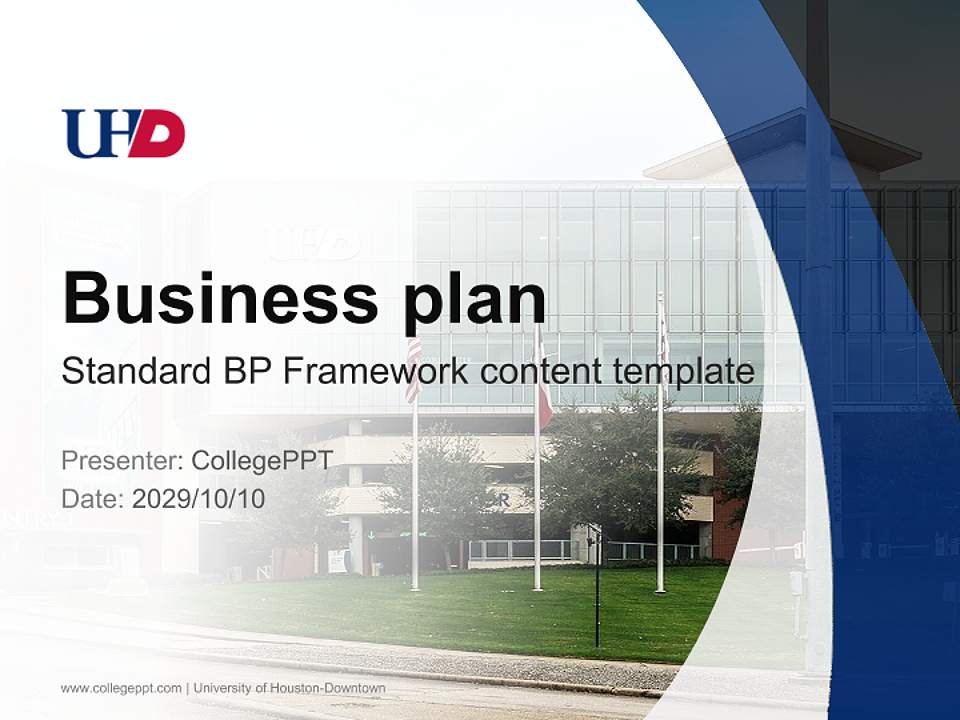 UHD

Business plan

Standard BP Framework content template

Presenter: CollegePPT
Date: 2029/10/10

www.collegeppt.com | University of Houston-Downtown